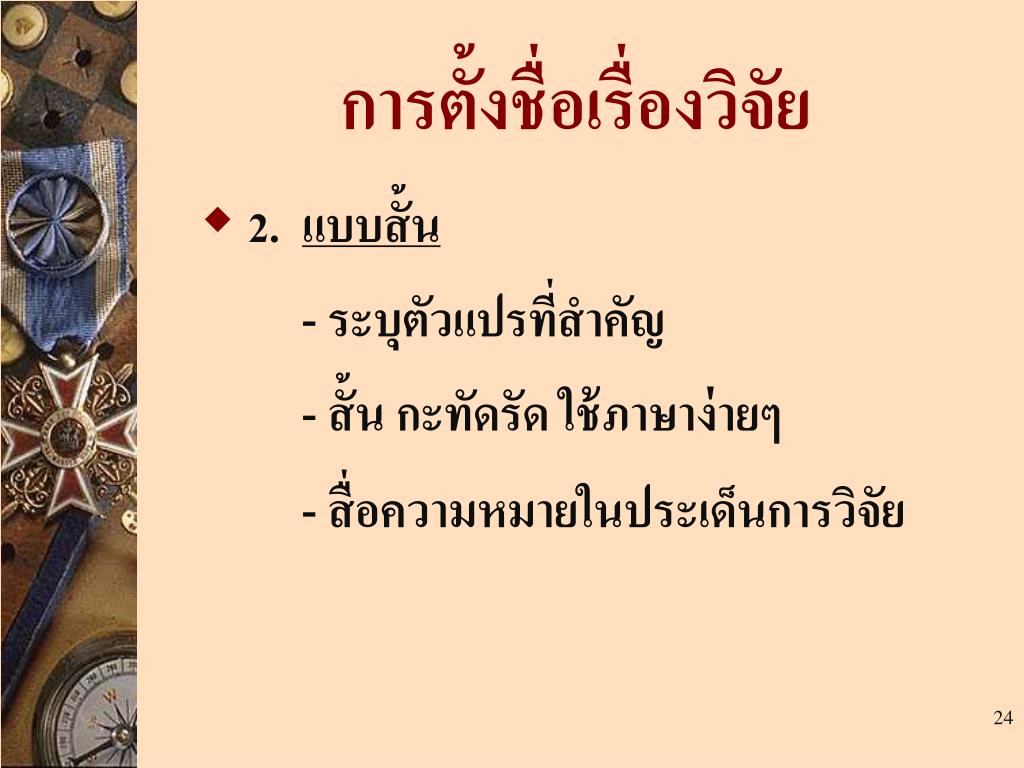 การตั้งชื่อเรื่องวิจัย

2. แบบสั้น

- ระบุตัวแปรที่สำคัญ

- สั้น กะทัดรัด ใช้ภาษาง่ายๆ

- สื่อความหมายในประเด็นการวิจัย

24